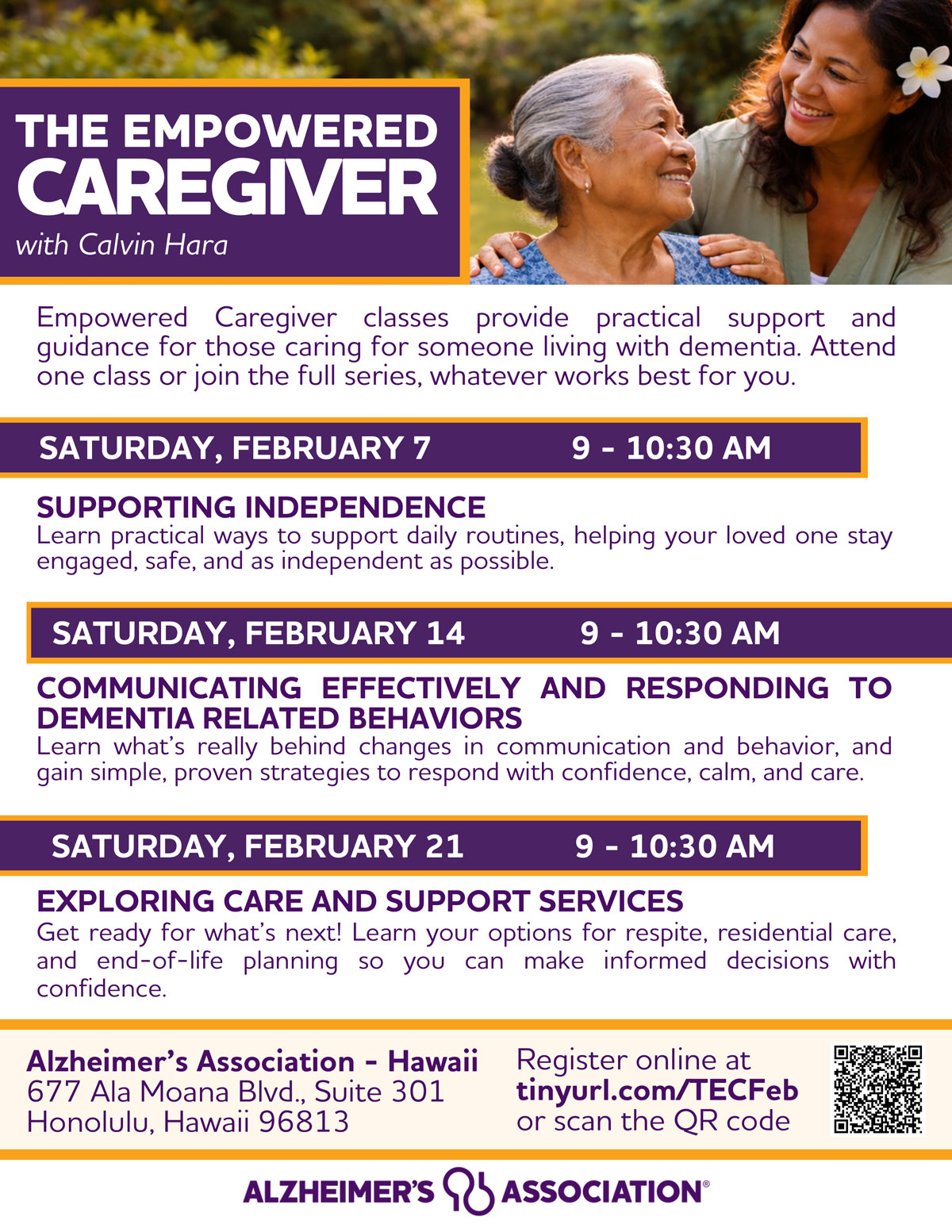 THE EMPOWERED CAREGIVER
with Calvin Hara

Empowered Caregiver classes provide practical support and guidance for those caring for someone living with dementia. Attend one class or join the full series, whatever works best for you.

SATURDAY, FEBRUARY 7 9 - 10:30 AM

SUPPORTING INDEPENDENCE
Learn practical ways to support daily routines, helping your loved one stay engaged, safe, and as independent as possible.

SATURDAY, FEBRUARY 14 9 - 10:30 AM

COMMUNICATING EFFECTIVELY AND RESPONDING TO DEMENTIA RELATED BEHAVIORS
Learn what's really behind changes in communication and behavior, and gain simple, proven strategies to respond with confidence, calm, and care.

SATURDAY, FEBRUARY 21 9 - 10:30 AM

EXPLORING CARE AND SUPPORT SERVICES
Get ready for what's next! Learn your options for respite, residential care, and end-of-life planning so you can make informed decisions with confidence.

Alzheimer's Association - Hawaii
677 Ala Moana Blvd., Suite 301
Honolulu, Hawaii 96813

Register online at
tinyurl.com/TECFeb
or scan the QR code

ALZHEIMER'S ASSOCIATION®